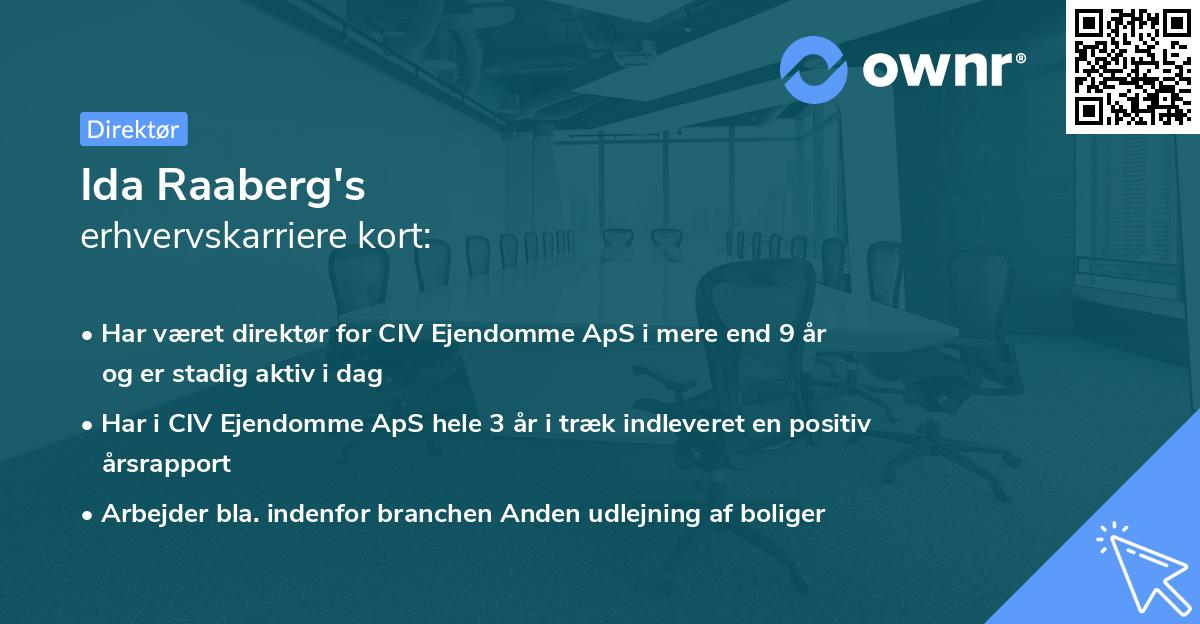 ownr®

Direktør

Ida Raaberg's
erhvervskarriere kort:

• Har været direktør for CIV Ejendomme ApS i mere end 9 år og er stadig aktiv i dag

• Har i CIV Ejendomme ApS hele 3 år i træk indleveret en positiv årsrapport

• Arbejder bla. indenfor branchen Anden udlejning af boliger